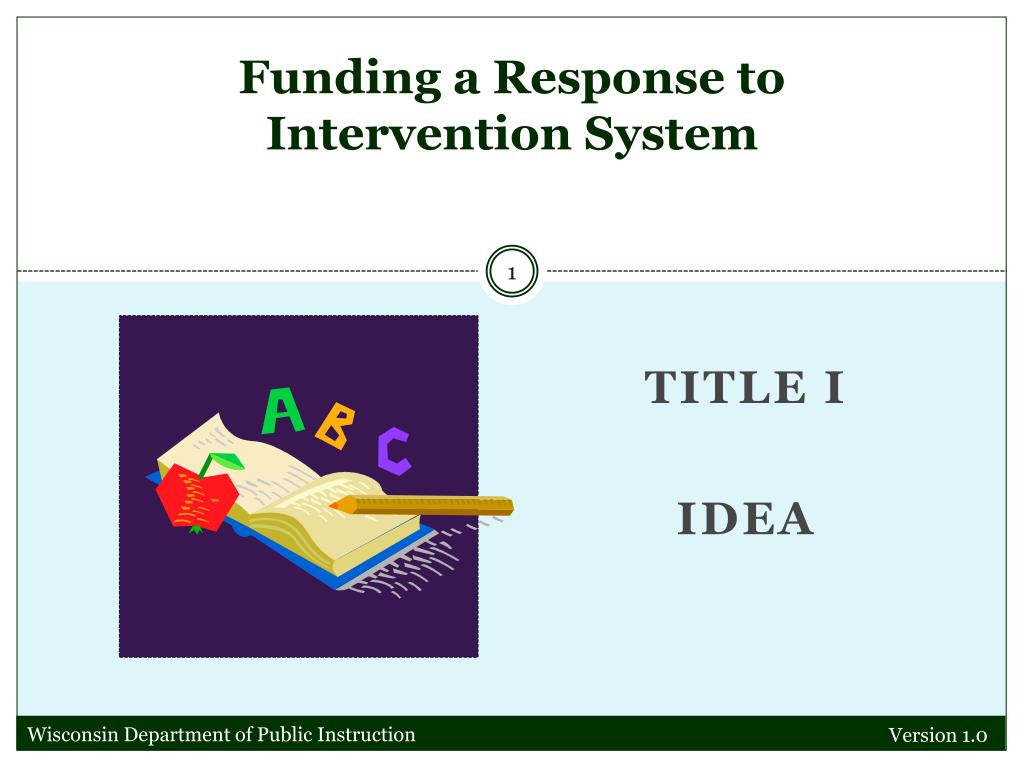 Funding a Response to Intervention System

1

A B C

TITLE I

IDEA

Wisconsin Department of Public Instruction

Version 1.0